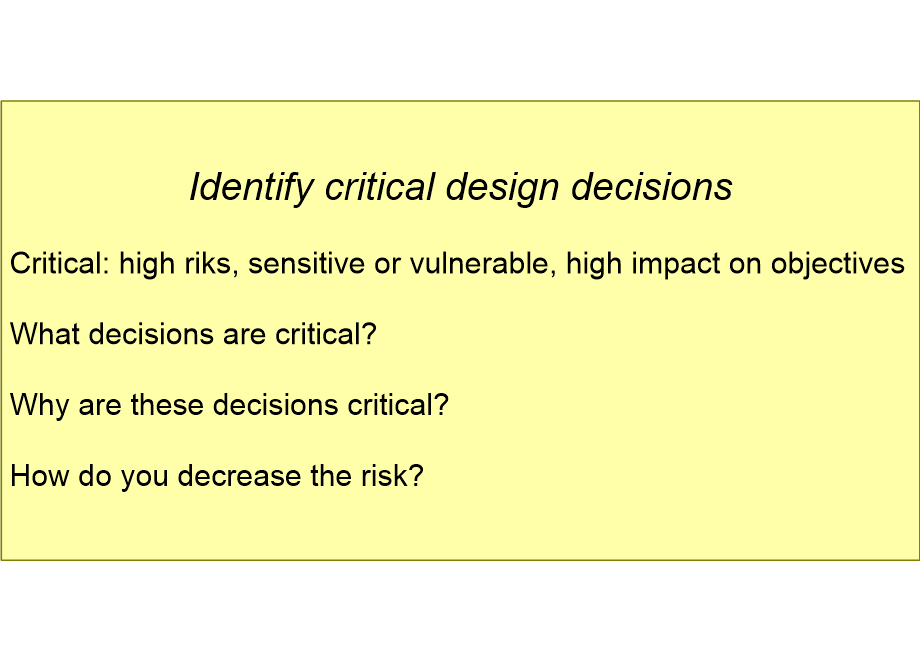 Identify critical design decisions

Critical: high riks, sensitive or vulnerable, high impact on objectives

What decisions are critical?

Why are these decisions critical?

How do you decrease the risk?